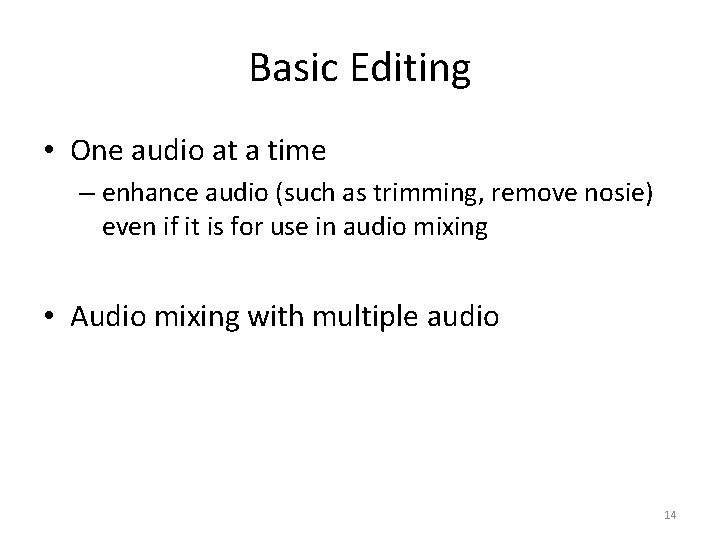 Basic Editing

• One audio at a time
– enhance audio (such as trimming, remove nosie) even if it is for use in audio mixing

• Audio mixing with multiple audio

14